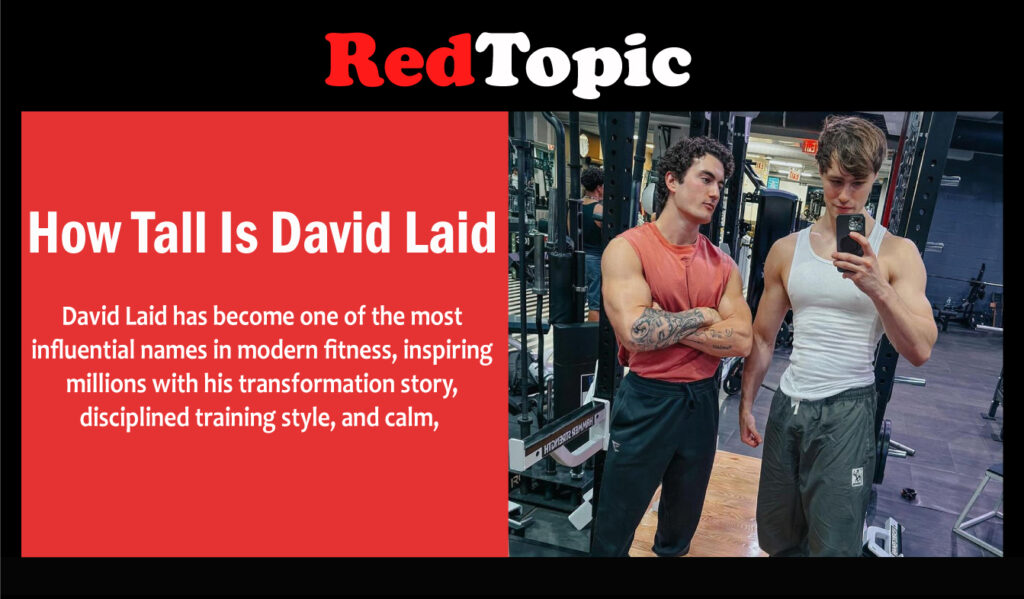 RedTopic

How Tall Is David Laid

David Laid has become one of the most influential names in modern fitness, inspiring millions with his transformation story, disciplined training style, and calm,